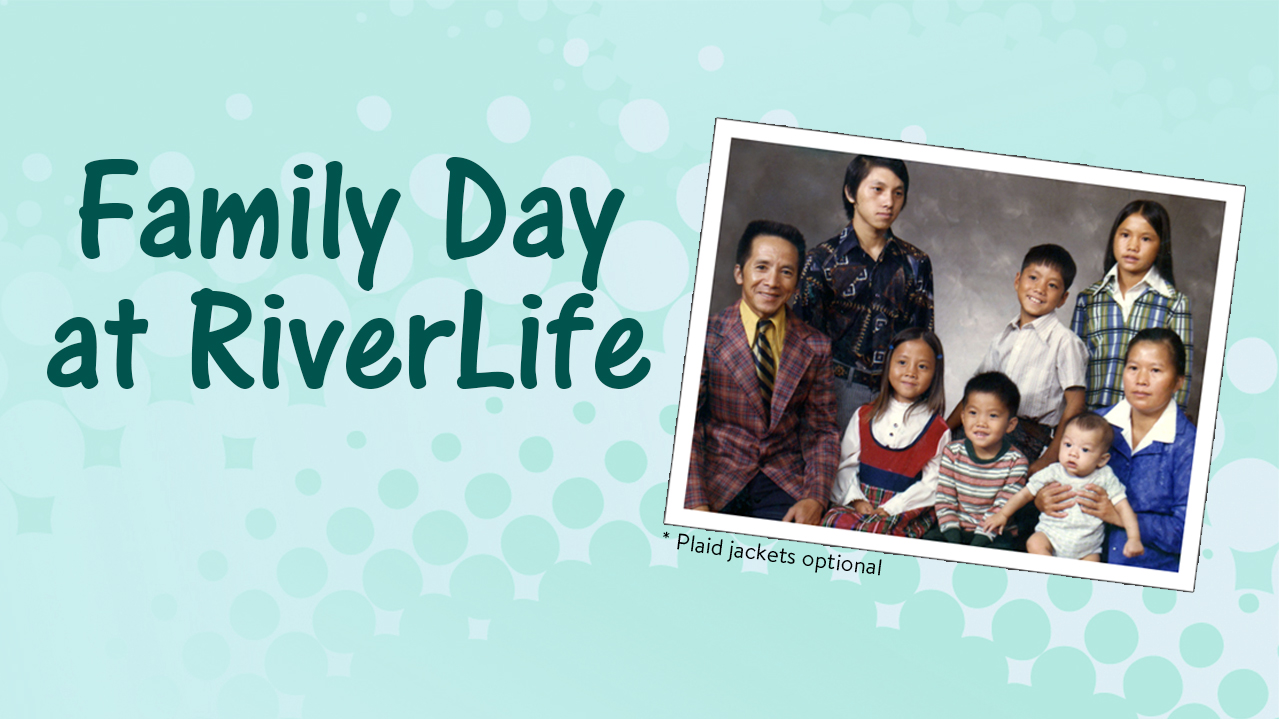 Family Day at RiverLife

* Plaid jackets optional